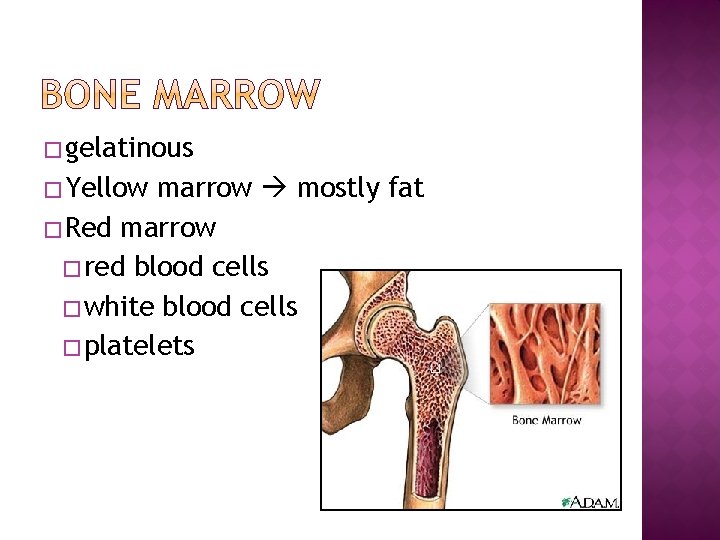 BONE MARROW

□ gelatinous
□ Yellow marrow → mostly fat
□ Red marrow
□ red blood cells
□ white blood cells
□ platelets

Bone Marrow

A.D.A.M.